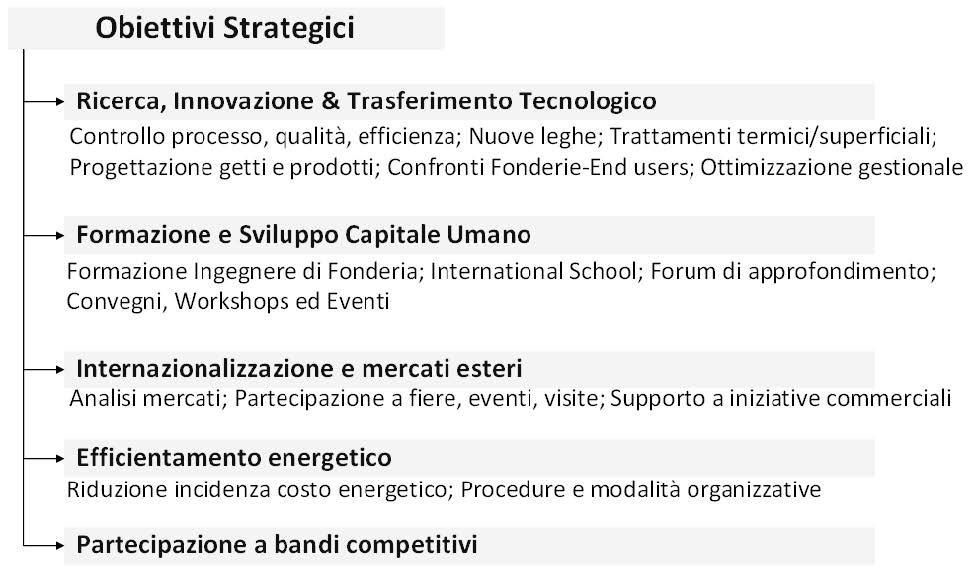 Obiettivi Strategici

Ricerca, Innovazione & Trasferimento Tecnologico

Controllo processo, qualità, efficienza; Nuove leghe; Trattamenti termici/superficiali; Progettazione getti e prodotti; Confronti Fonderie-End users; Ottimizzazione gestionale

Formazione e Sviluppo Capitale Umano

Formazione Ingegnere di Fonderia; International School; Forum di approfondimento; Convegni, Workshops ed Eventi

Internazionalizzazione e mercati esteri

Analisi mercati; Partecipazione a fiere, eventi, visite; Supporto a iniziative commerciali

Efficientamento energetico

Riduzione incidenza costo energetico; Procedure e modalità organizzative

Partecipazione a bandi competitivi